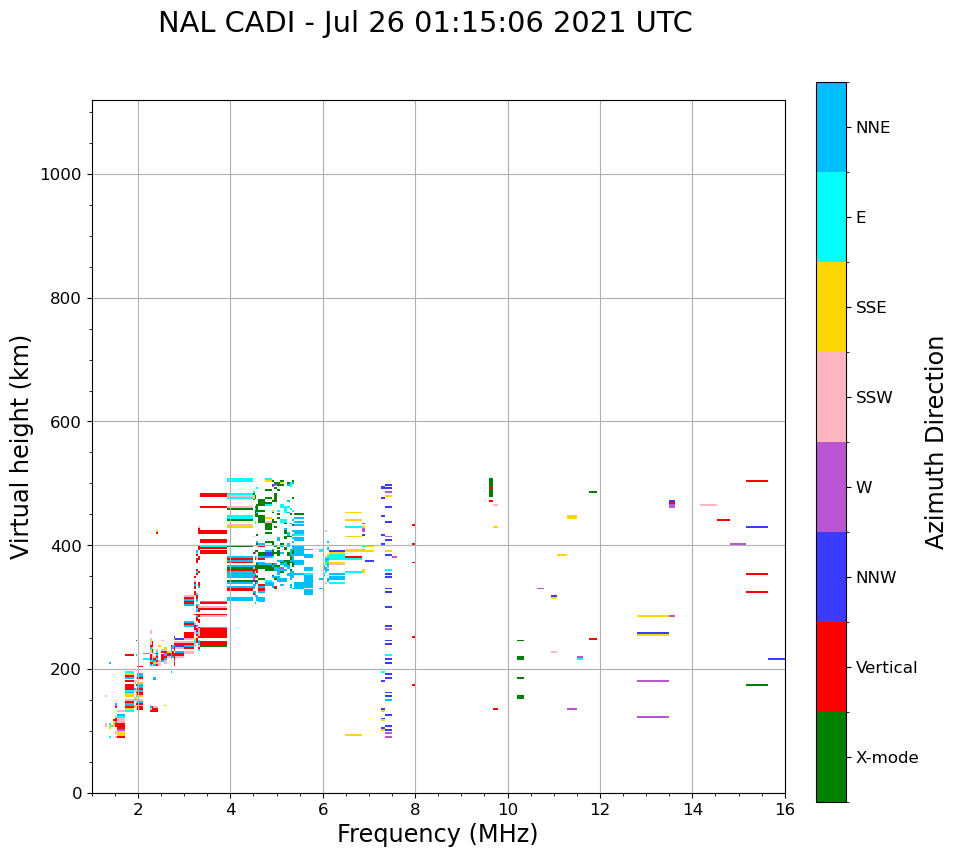 NAL CADI - Jul 26 01:15:06 2021 UTC

Virtual height (km)

1000
800
600
400
200
0

2
4
6
8
10
12
14
16

Frequency (MHz)

NNE
E
SSE
SSW
W
NNW
Vertical
X-mode

Azimuth Direction